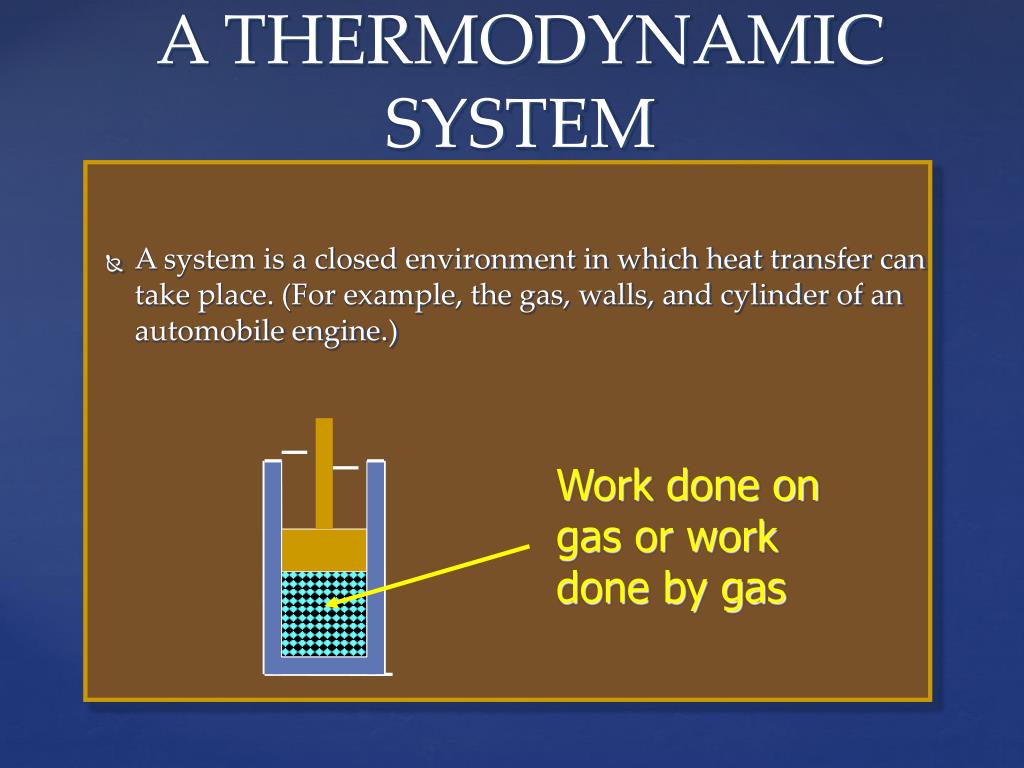 A THERMODYNAMIC SYSTEM

A system is a closed environment in which heat transfer can take place. (For example, the gas, walls, and cylinder of an automobile engine.)

Work done on gas or work done by gas